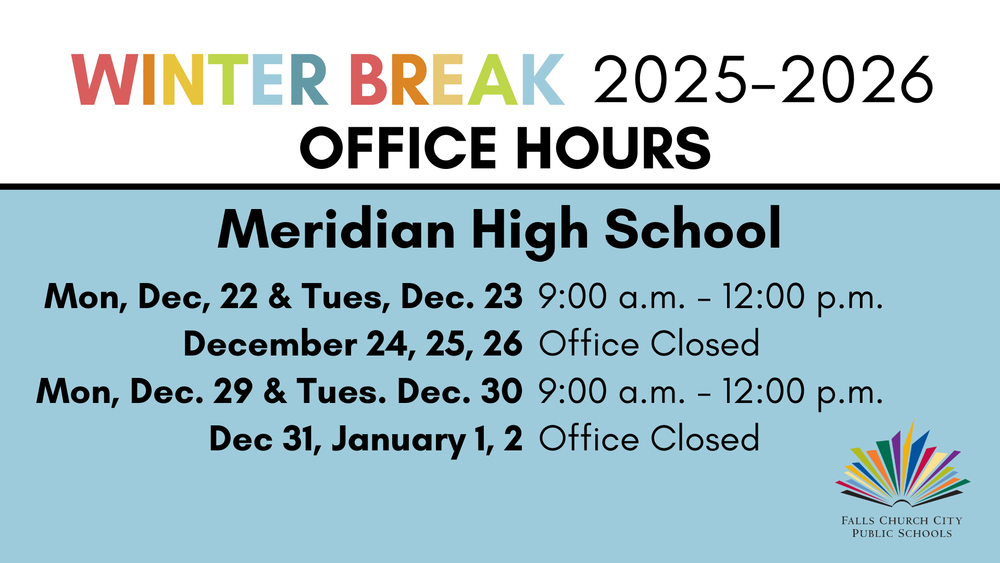 WINTER BREAK 2025-2026
OFFICE HOURS

Meridian High School

Mon, Dec, 22 & Tues, Dec. 23 9:00 a.m. - 12:00 p.m.
December 24, 25, 26 Office Closed
Mon, Dec. 29 & Tues. Dec. 30 9:00 a.m. - 12:00 p.m.
Dec 31, January 1, 2 Office Closed

FALLS CHURCH CITY
PUBLIC SCHOOLS